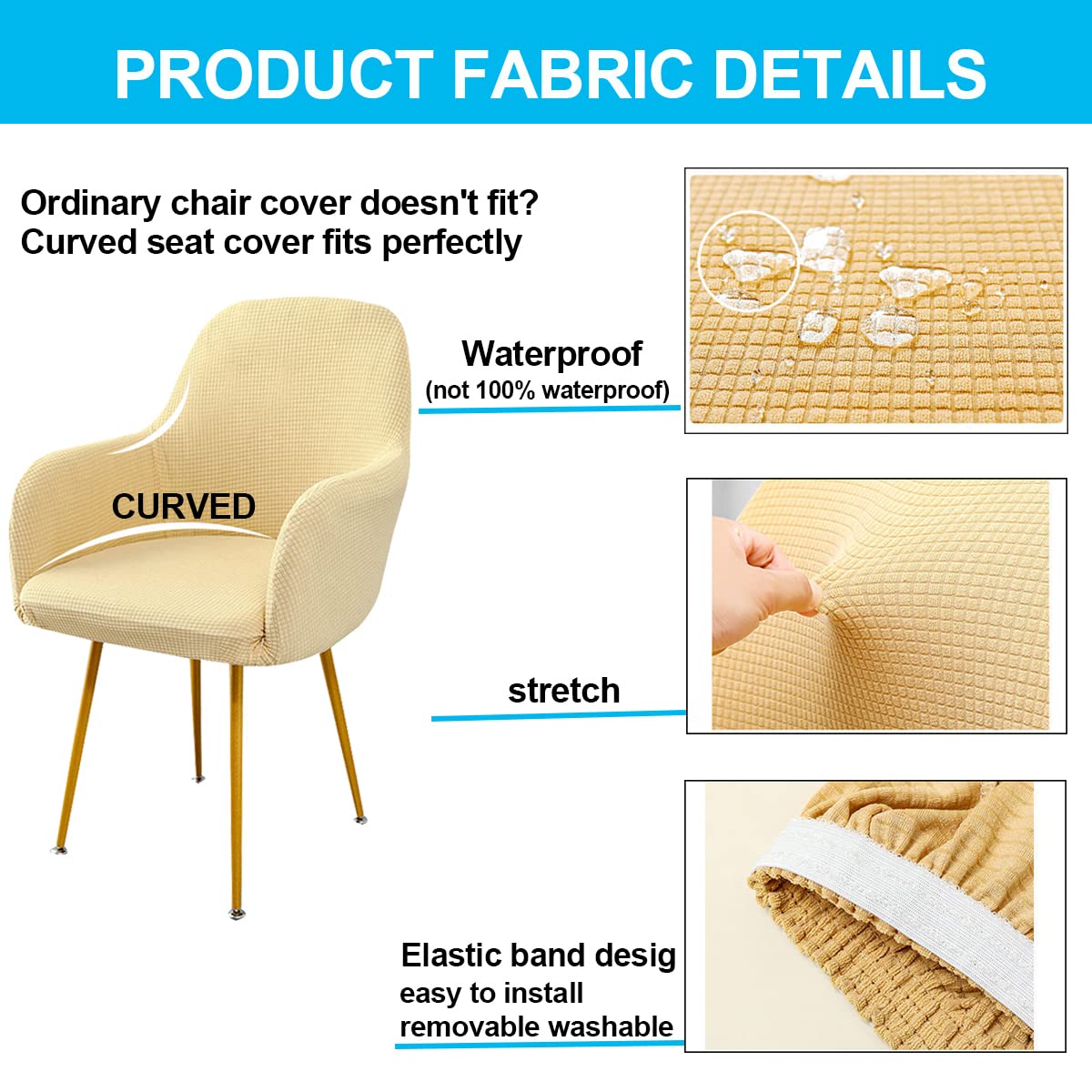 PRODUCT FABRIC DETAILS

Ordinary chair cover doesn't fit?
Curved seat cover fits perfectly

CURVED

Waterproof
(not 100% waterproof)

stretch

Elastic band desig
easy to install
removable washable